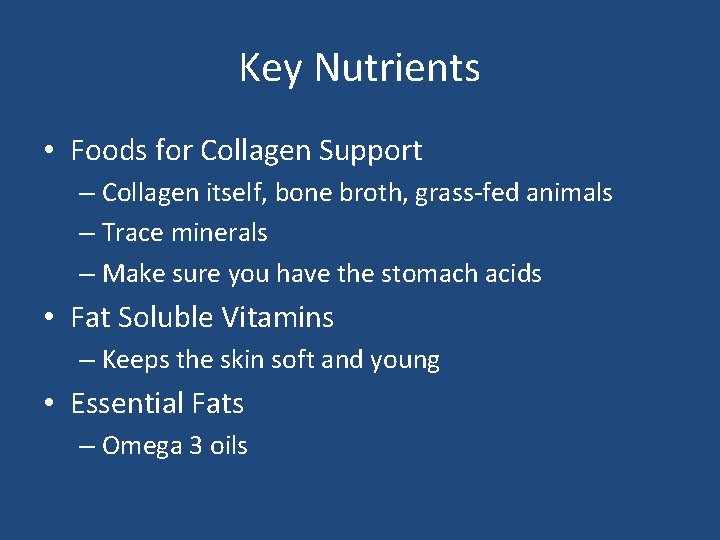 Key Nutrients

• Foods for Collagen Support
– Collagen itself, bone broth, grass-fed animals
– Trace minerals
– Make sure you have the stomach acids
• Fat Soluble Vitamins
– Keeps the skin soft and young
• Essential Fats
– Omega 3 oils